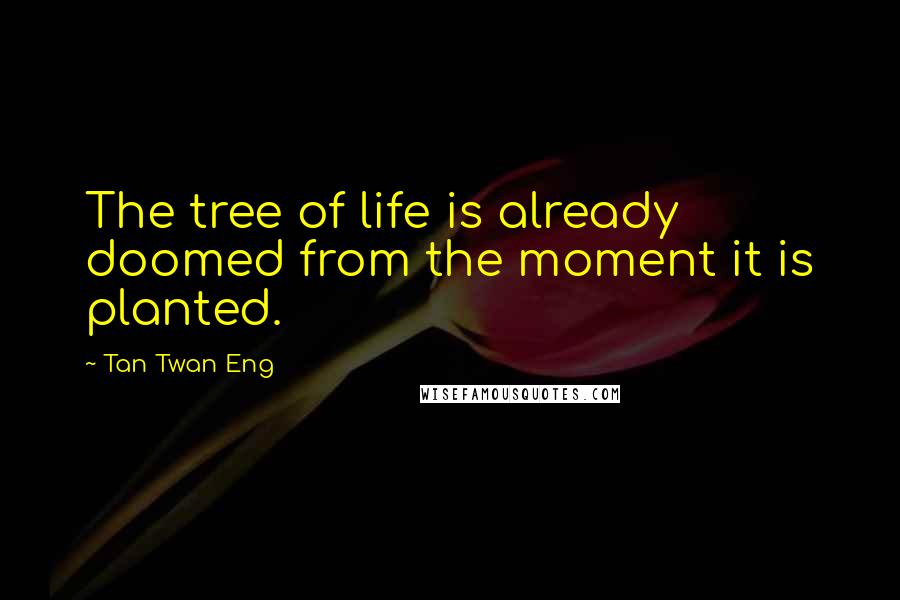 The tree of life is already doomed from the moment it is planted.

~ Tan Twan Eng

WISEFAMOUSQUOTES.COM